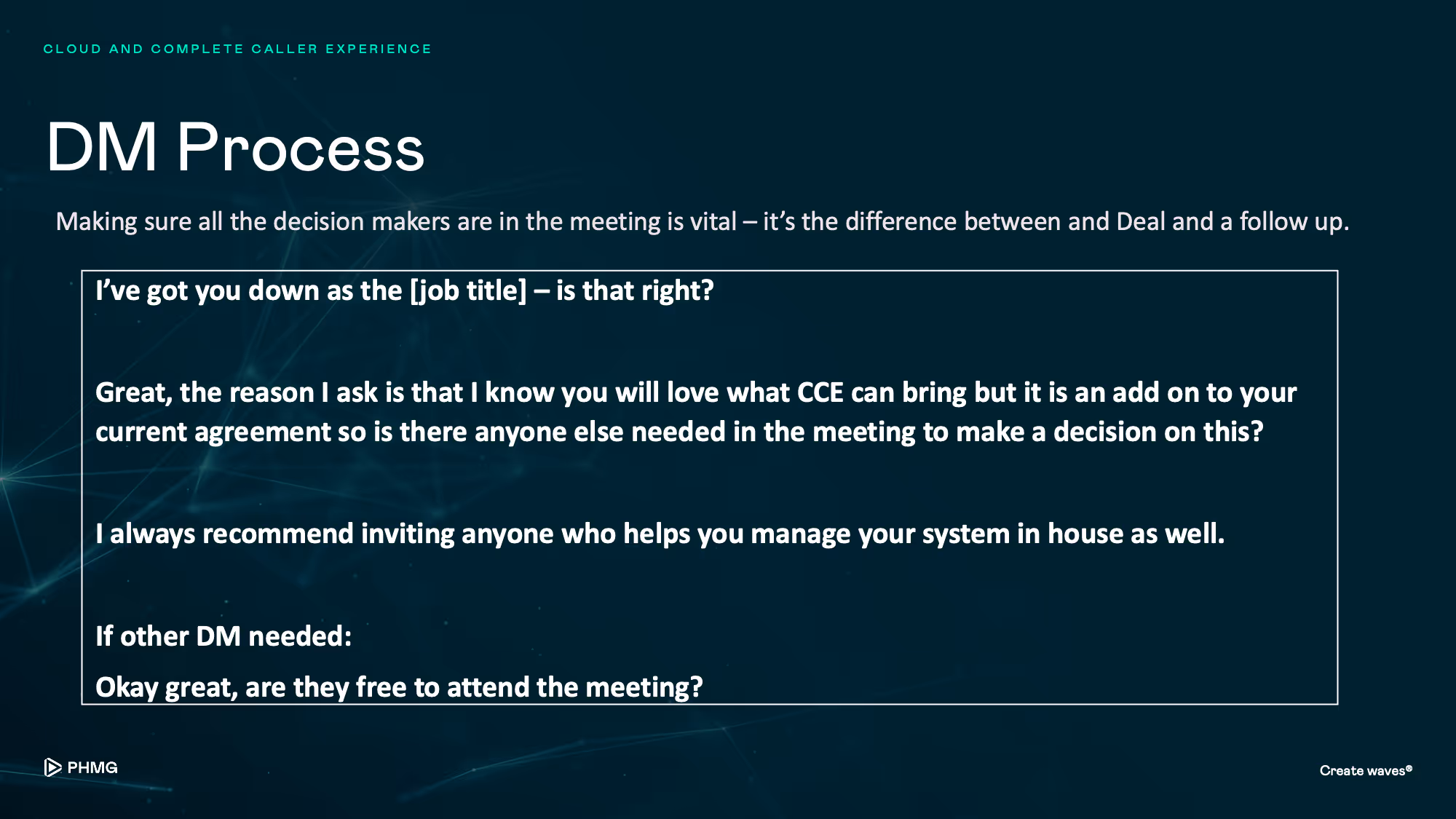 CLOUD AND COMPLETE CALLER EXPERIENCE

DM Process

Making sure all the decision makers are in the meeting is vital – it's the difference between and Deal and a follow up.

I've got you down as the [job title] – is that right?

Great, the reason I ask is that I know you will love what CCE can bring but it is an add on to your current agreement so is there anyone else needed in the meeting to make a decision on this?

I always recommend inviting anyone who helps you manage your system in house as well.

If other DM needed:

Okay great, are they free to attend the meeting?

PHMG

Create waves®